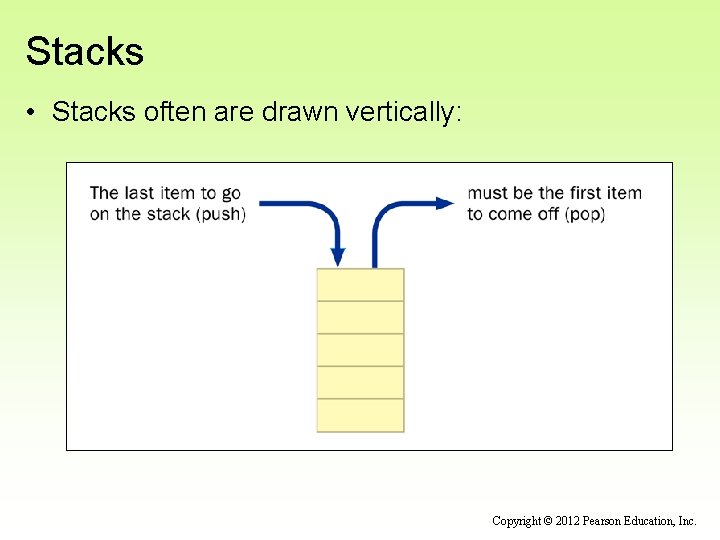 Stacks

• Stacks often are drawn vertically:

The last item to go on the stack (push)

must be the first item to come off (pop)

Copyright © 2012 Pearson Education, Inc.